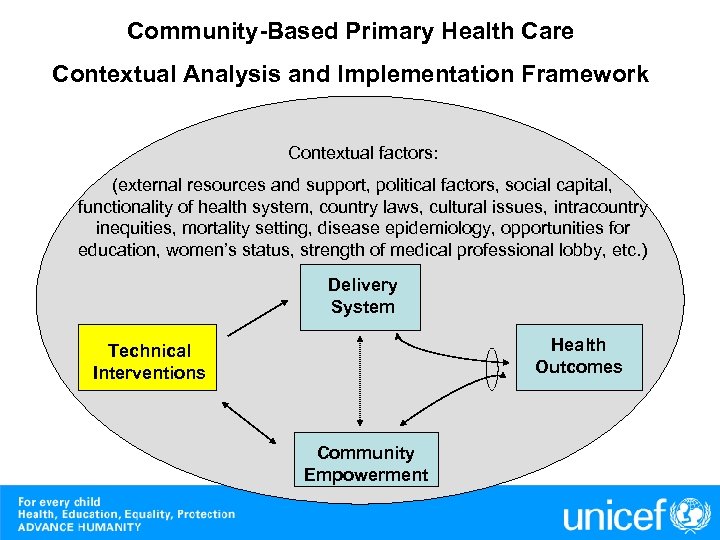 Community-Based Primary Health Care

Contextual Analysis and Implementation Framework

Contextual factors:

(external resources and support, political factors, social capital, functionality of health system, country laws, cultural issues, intracountry inequities, mortality setting, disease epidemiology, opportunities for education, women's status, strength of medical professional lobby, etc.)

Delivery System

Technical Interventions

Health Outcomes

Community Empowerment

For every child
Health, Education, Equality, Protection
ADVANCE HUMANITY

unicef